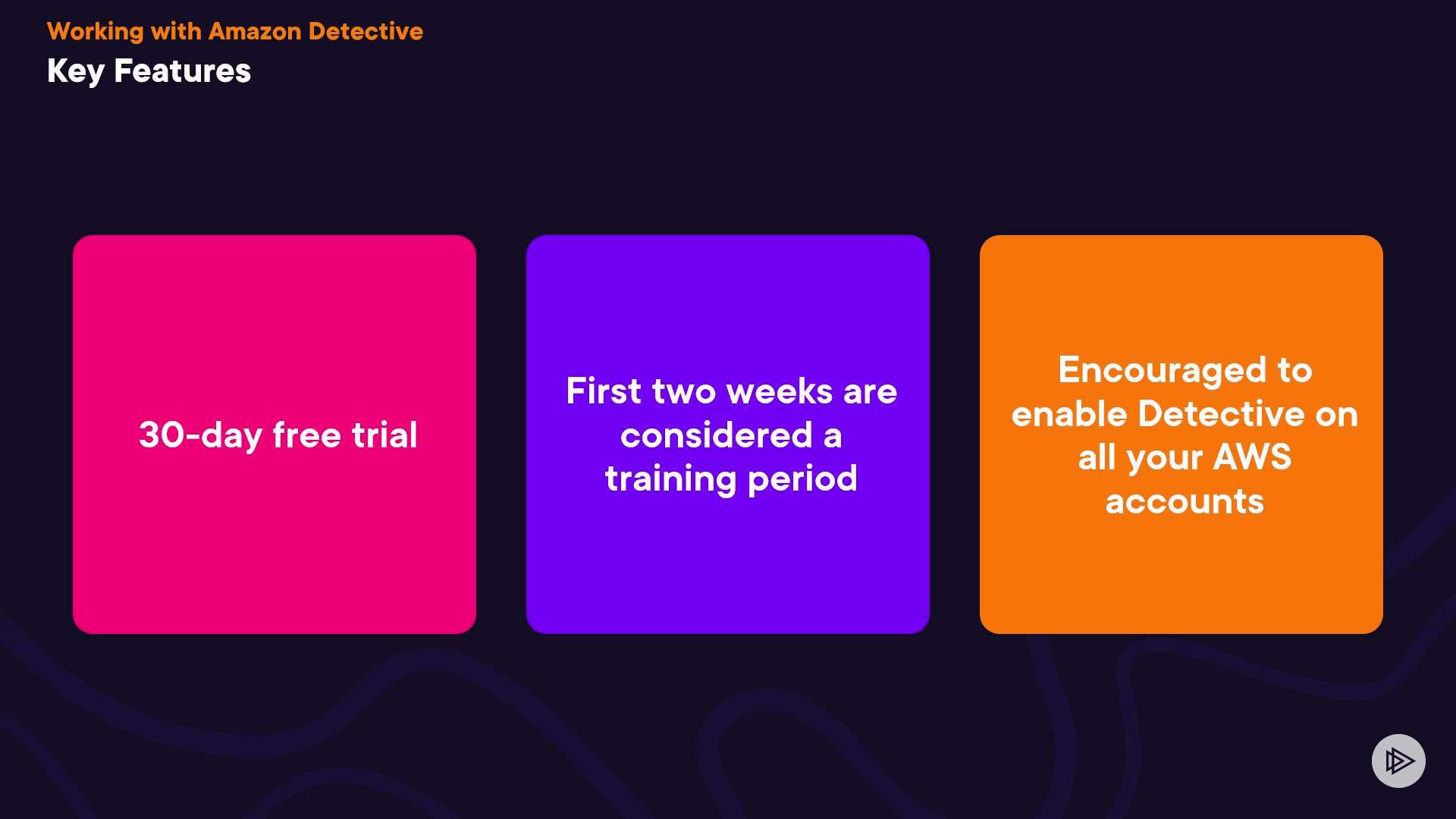 Working with Amazon Detective
Key Features

30-day free trial

First two weeks are considered a training period

Encouraged to enable Detective on all your AWS accounts